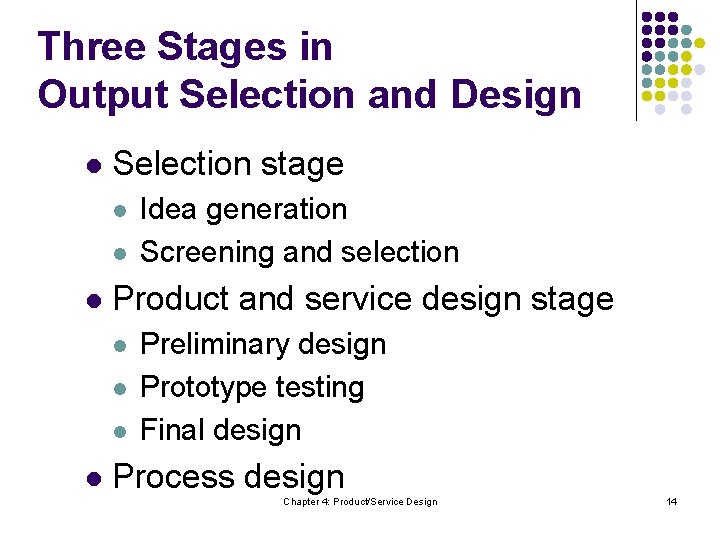 Three Stages in
Output Selection and Design

- Selection stage
  - Idea generation
  - Screening and selection
- Product and service design stage
  - Preliminary design
  - Prototype testing
  - Final design
- Process design

Chapter 4: Product/Service Design

14